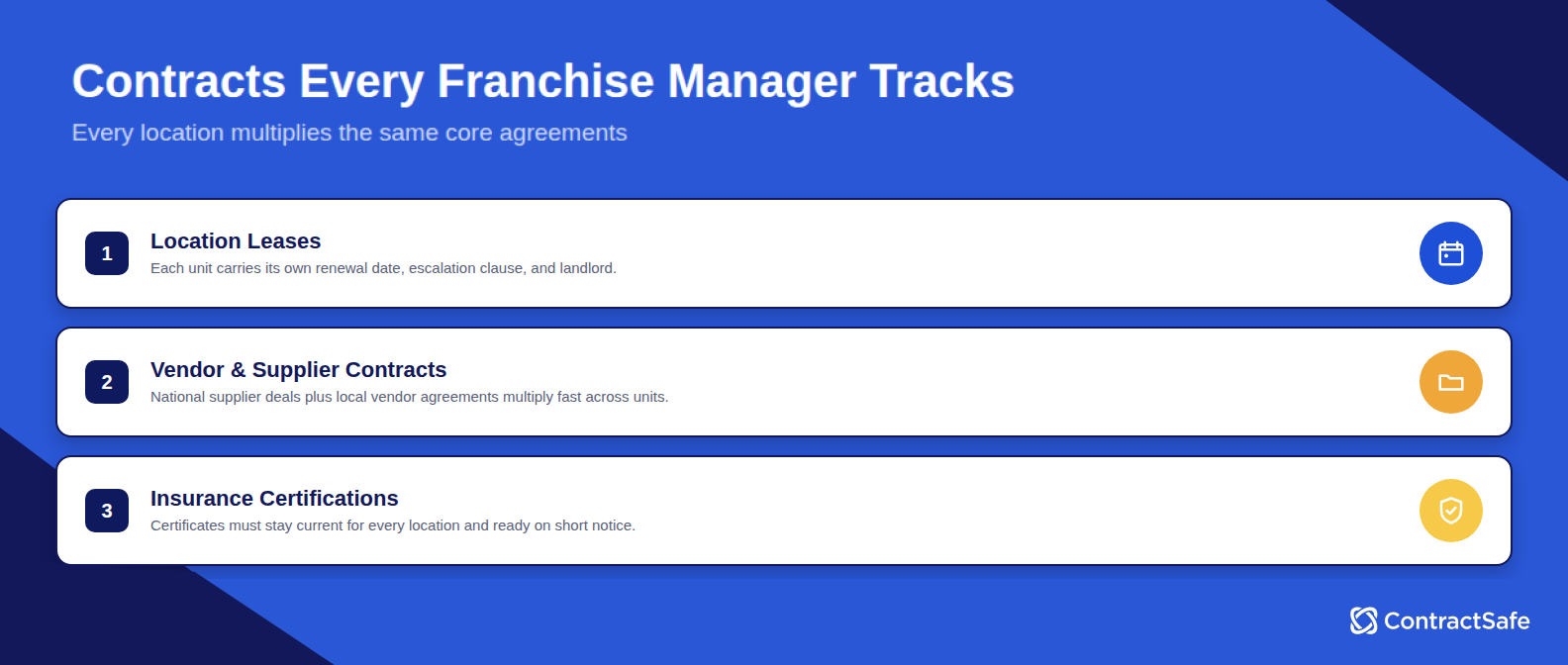 Contracts Every Franchise Manager Tracks

Every location multiplies the same core agreements

1

Location Leases

Each unit carries its own renewal date, escalation clause, and landlord.

2

Vendor & Supplier Contracts

National supplier deals plus local vendor agreements multiply fast across units.

3

Insurance Certifications

Certificates must stay current for every location and ready on short notice.

ContractSafe